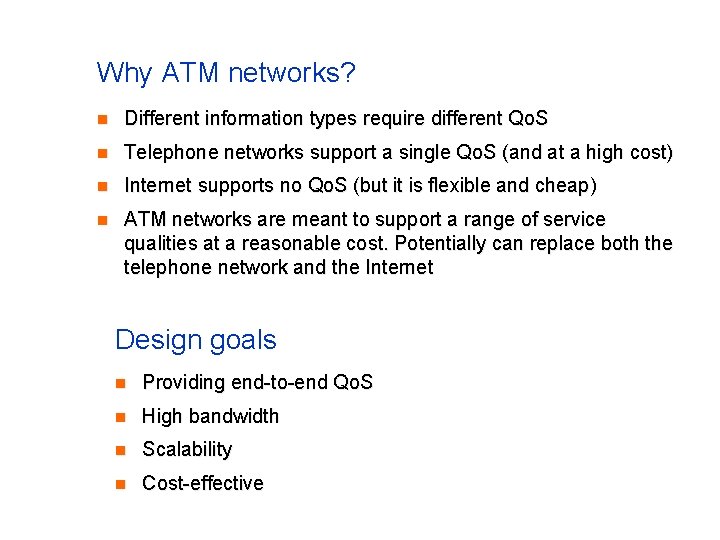 Why ATM networks?

- Different information types require different QoS
- Telephone networks support a single QoS (and at a high cost)
- Internet supports no QoS (but it is flexible and cheap)
- ATM networks are meant to support a range of service qualities at a reasonable cost. Potentially can replace both the telephone network and the Internet

Design goals

- Providing end-to-end QoS
- High bandwidth
- Scalability
- Cost-effective